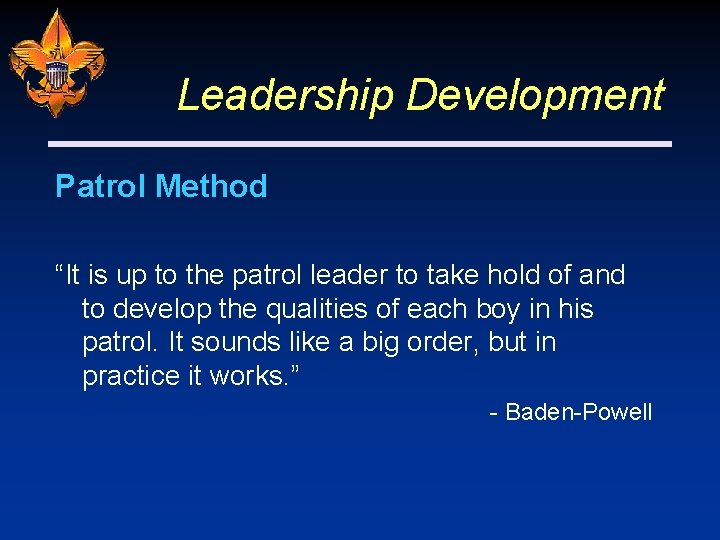 Leadership Development

Patrol Method

“It is up to the patrol leader to take hold of and to develop the qualities of each boy in his patrol. It sounds like a big order, but in practice it works.”

- Baden-Powell